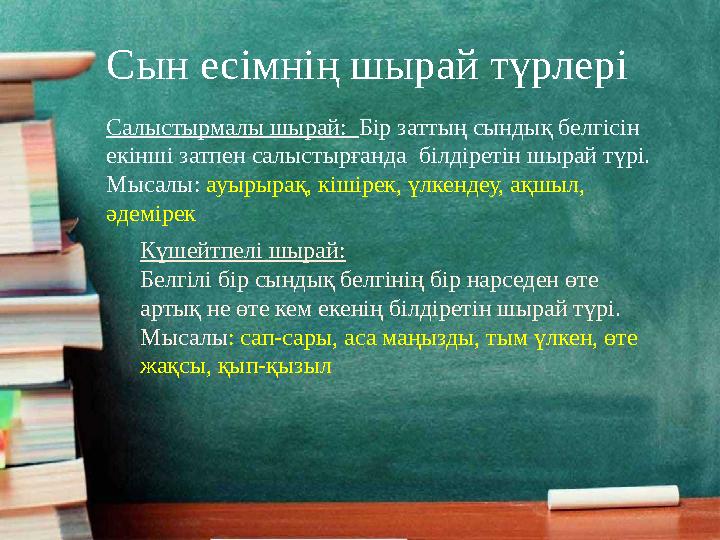 Сын есімнің шырай түрлері

Салыстырмалы шырай: Бір заттың сындық белгісін екінші затпен салыстырғанда білдіретін шырай түрі. Мысалы: ауырырақ, кішірек, үлкендеу, ақшыл, әдемірек

Күшейтпелі шырай:
Белгілі бір сындық белгінің бір нарседен өте артық не өте кем екенің білдіретін шырай түрі. Мысалы: сап-сары, аса маңызды, тым үлкен, өте жақсы, қып-қызыл